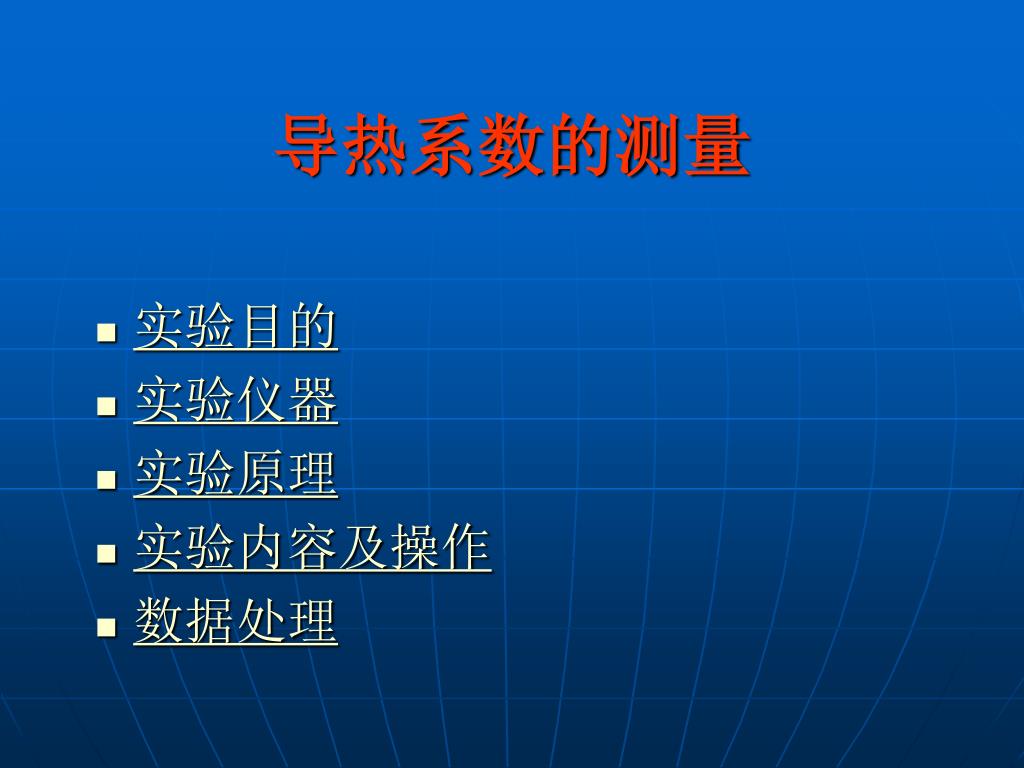 导热系数的测量

- 实验目的
- 实验仪器
- 实验原理
- 实验内容及操作
- 数据处理